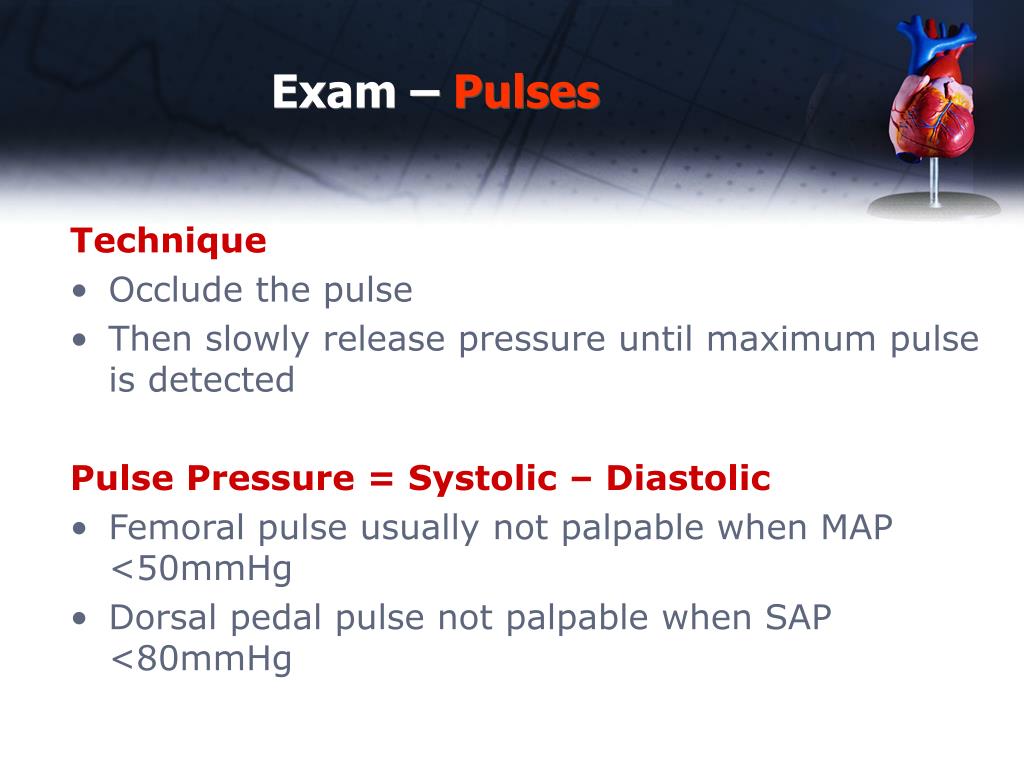 Exam – Pulses

Technique
• Occlude the pulse
• Then slowly release pressure until maximum pulse is detected

Pulse Pressure = Systolic – Diastolic
• Femoral pulse usually not palpable when MAP <50mmHg
• Dorsal pedal pulse not palpable when SAP <80mmHg